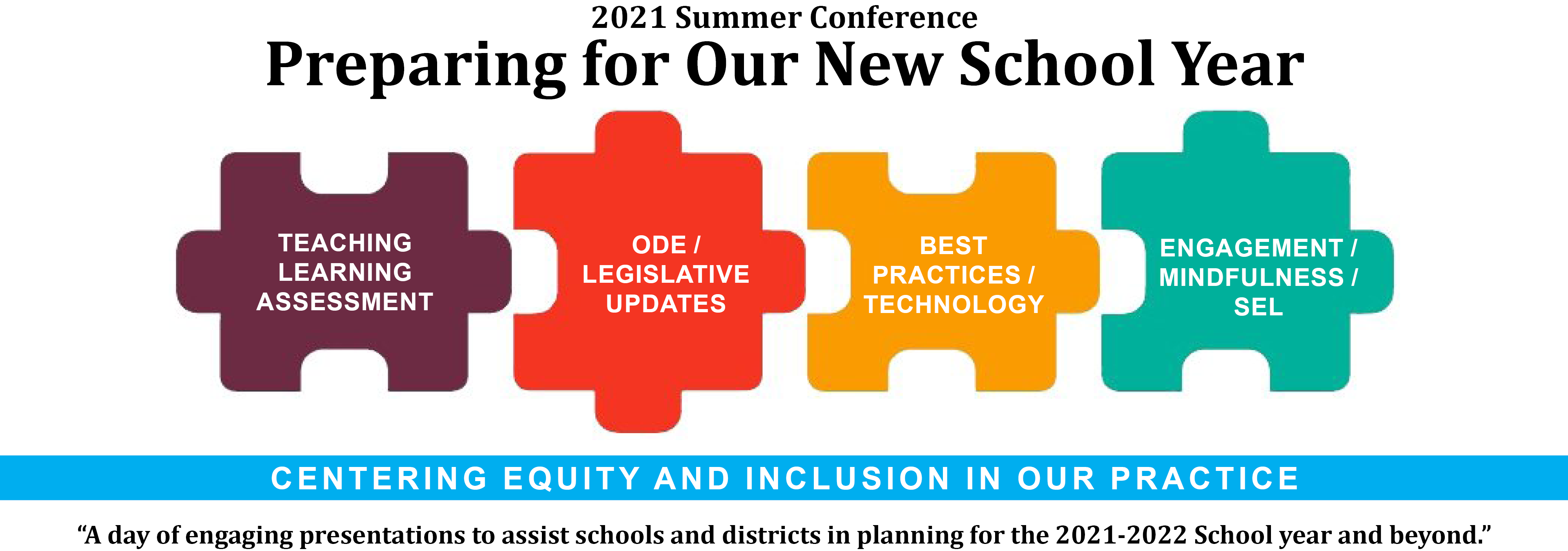 2021 Summer Conference
Preparing for Our New School Year

TEACHING
LEARNING
ASSESSMENT

ODE /
LEGISLATIVE
UPDATES

BEST
PRACTICES /
TECHNOLOGY

ENGAGEMENT /
MINDFULNESS /
SEL

CENTERING EQUITY AND INCLUSION IN OUR PRACTICE

“A day of engaging presentations to assist schools and districts in planning for the 2021-2022 School year and beyond.”